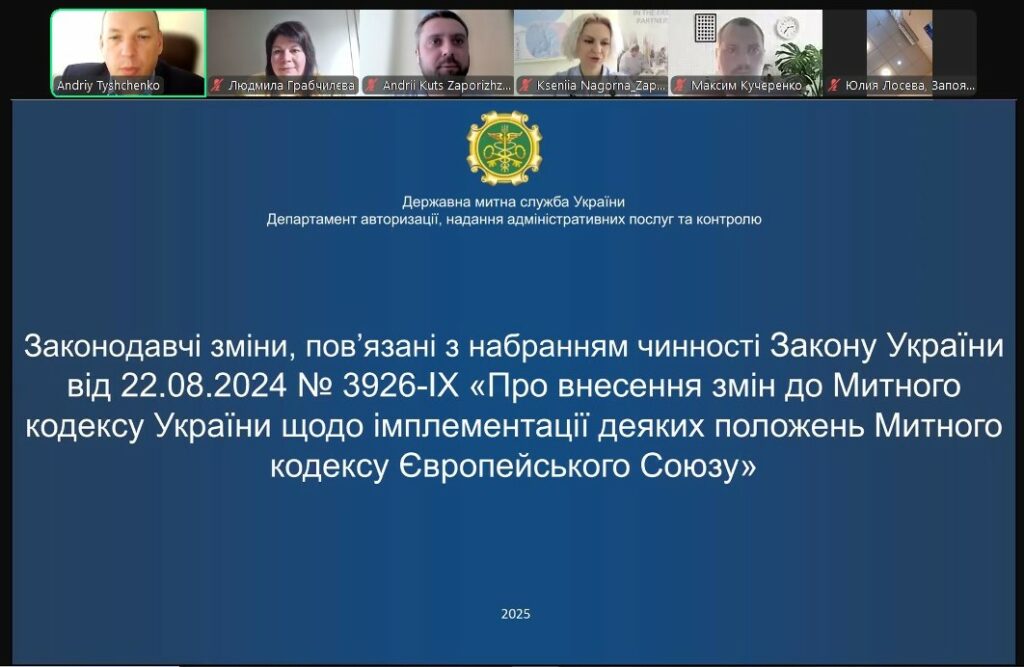 Andriy Tyshchenko
Людмила Грабчилєва
Andrii Kuts Zaporizhz...
Kseniia Nagorna_Zap...
Максим Кучеренко
Юлия Лосева, Запоя...

Державна митна служба України
Департамент авторизації, надання адміністративних послуг та контролю

Законодавчі зміни, пов'язані з набранням чинності Закону України від 22.08.2024 № 3926-IX «Про внесення змін до Митного кодексу України щодо імплементації деяких положень Митного кодексу Європейського Союзу»

2025